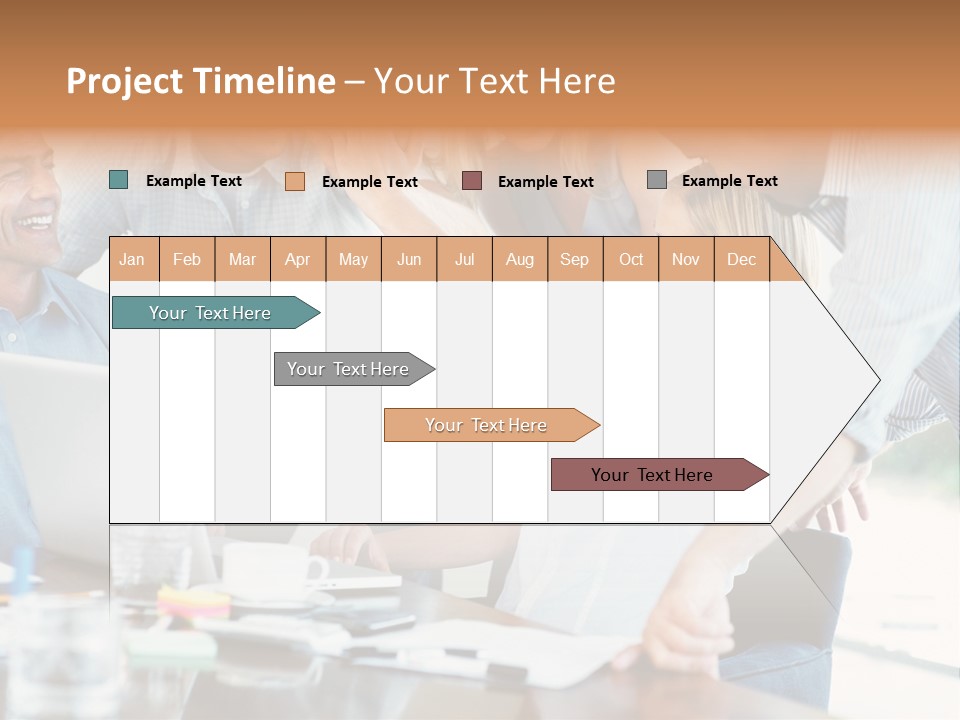 Project Timeline – Your Text Here

Example Text
Example Text
Example Text
Example Text

| Jan | Feb | Mar | Apr | May | Jun | Jul | Aug | Sep | Oct | Nov | Dec |
|---|---|---|---|---|---|---|---|---|---|---|---|

Your Text Here
Your Text Here
Your Text Here
Your Text Here